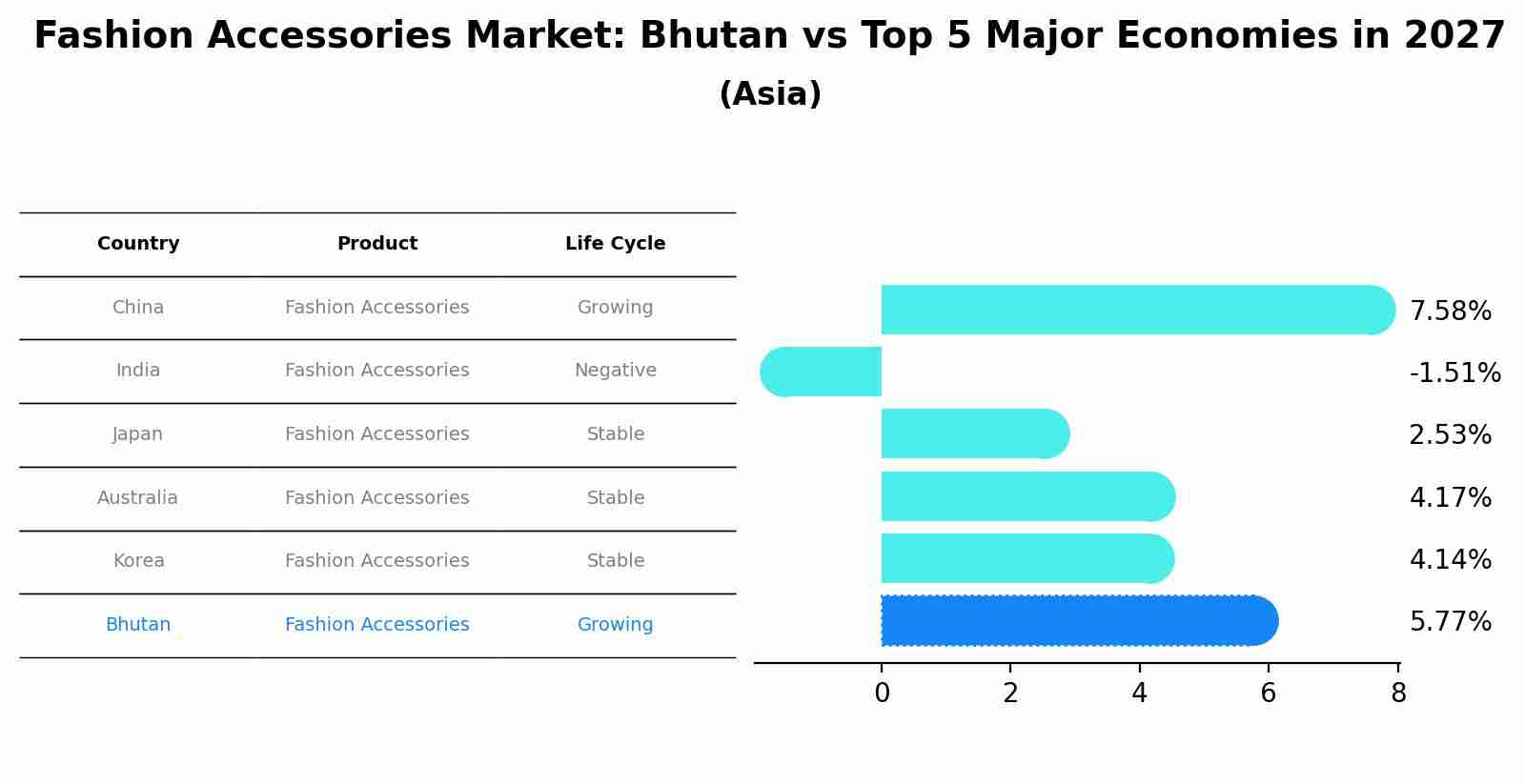 Fashion Accessories Market: Bhutan vs Top 5 Major Economies in 2027
(Asia)

| Country | Product | Life Cycle |
|---|---|---|
| China | Fashion Accessories | Growing |
| India | Fashion Accessories | Negative |
| Japan | Fashion Accessories | Stable |
| Australia | Fashion Accessories | Stable |
| Korea | Fashion Accessories | Stable |
| Bhutan | Fashion Accessories | Growing |

7.58%
-1.51%
2.53%
4.17%
4.14%
5.77%

0 2 4 6 8